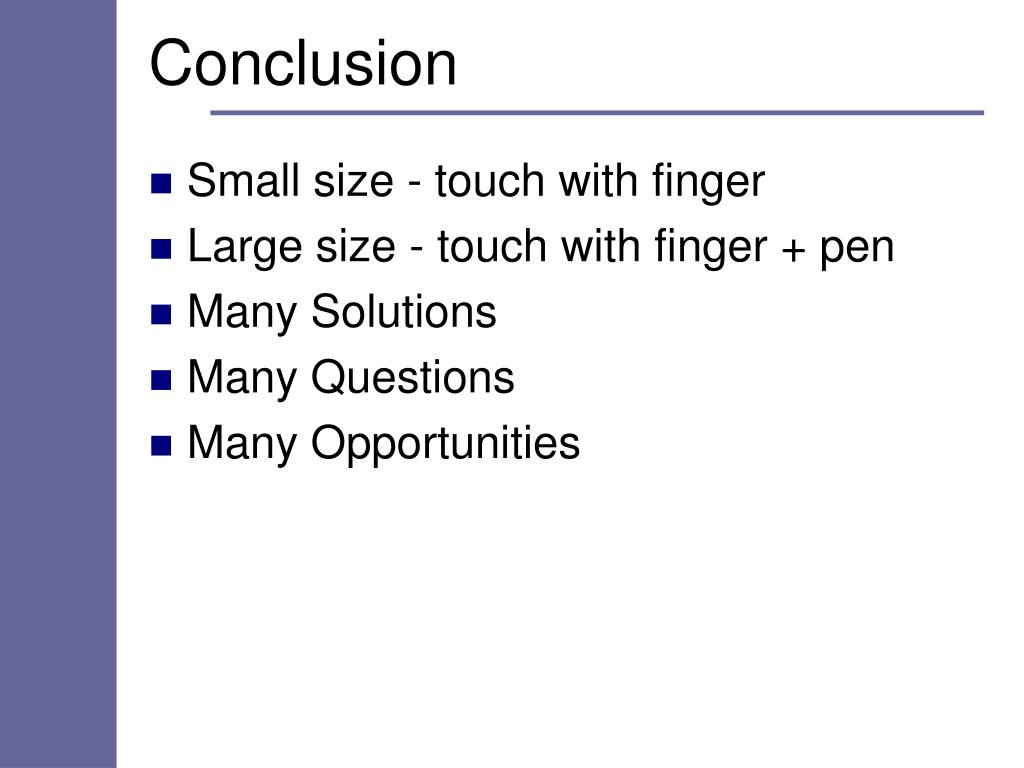 Conclusion

- Small size - touch with finger
- Large size - touch with finger + pen
- Many Solutions
- Many Questions
- Many Opportunities